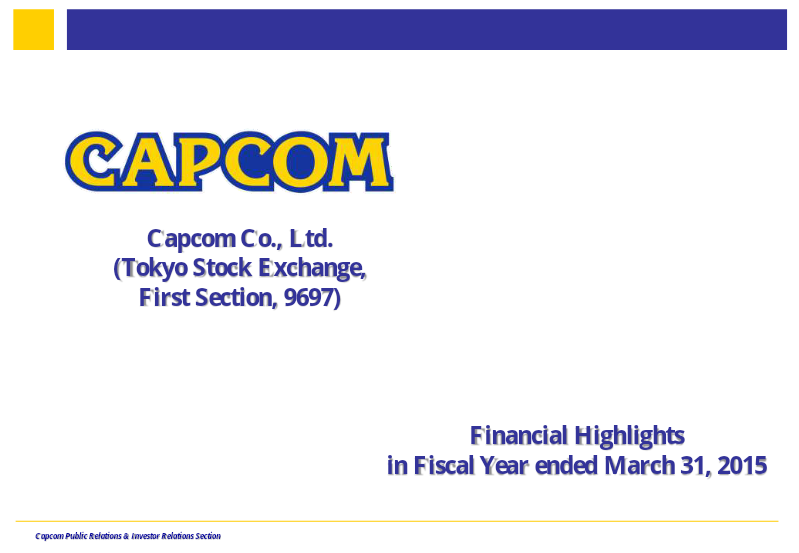 CAPCOM

Capcom Co., Ltd.
(Tokyo Stock Exchange,
First Section, 9697)

Financial Highlights
in Fiscal Year ended March 31, 2015

Capcom Public Relations & Investor Relations Section